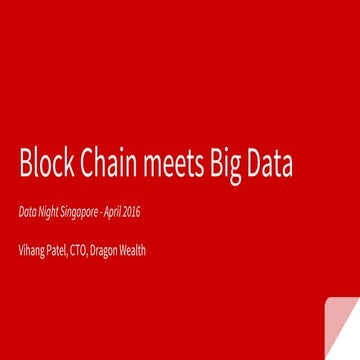 Block Chain meets Big Data

Data Night Singapore - April 2016

Vihang Patel, CTO, Dragon Wealth